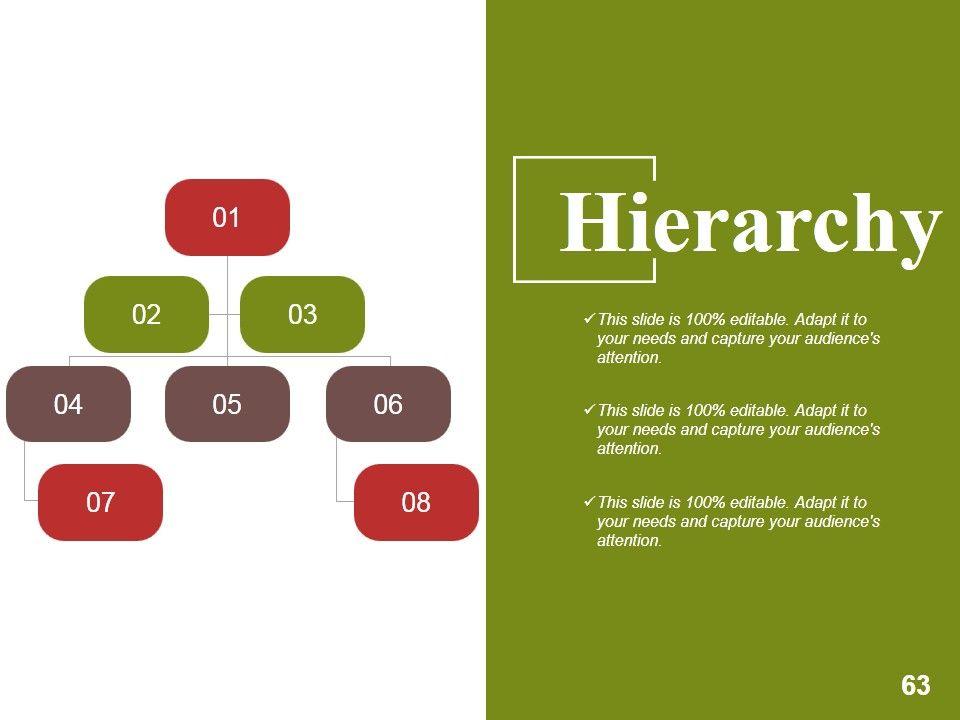 01

02

03

04

05

06

07

08

Hierarchy

✓This slide is 100% editable. Adapt it to your needs and capture your audience's attention.

✓This slide is 100% editable. Adapt it to your needs and capture your audience's attention.

✓This slide is 100% editable. Adapt it to your needs and capture your audience's attention.

63